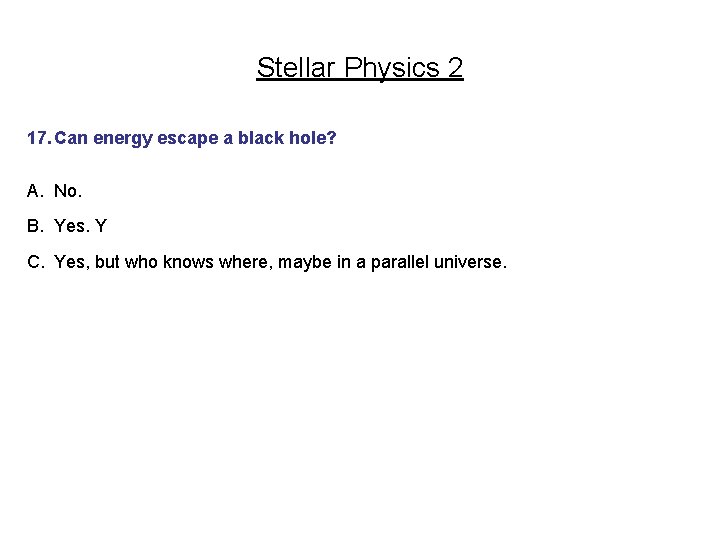 Stellar Physics 2

17. Can energy escape a black hole?

A. No.

B. Yes. Y

C. Yes, but who knows where, maybe in a parallel universe.